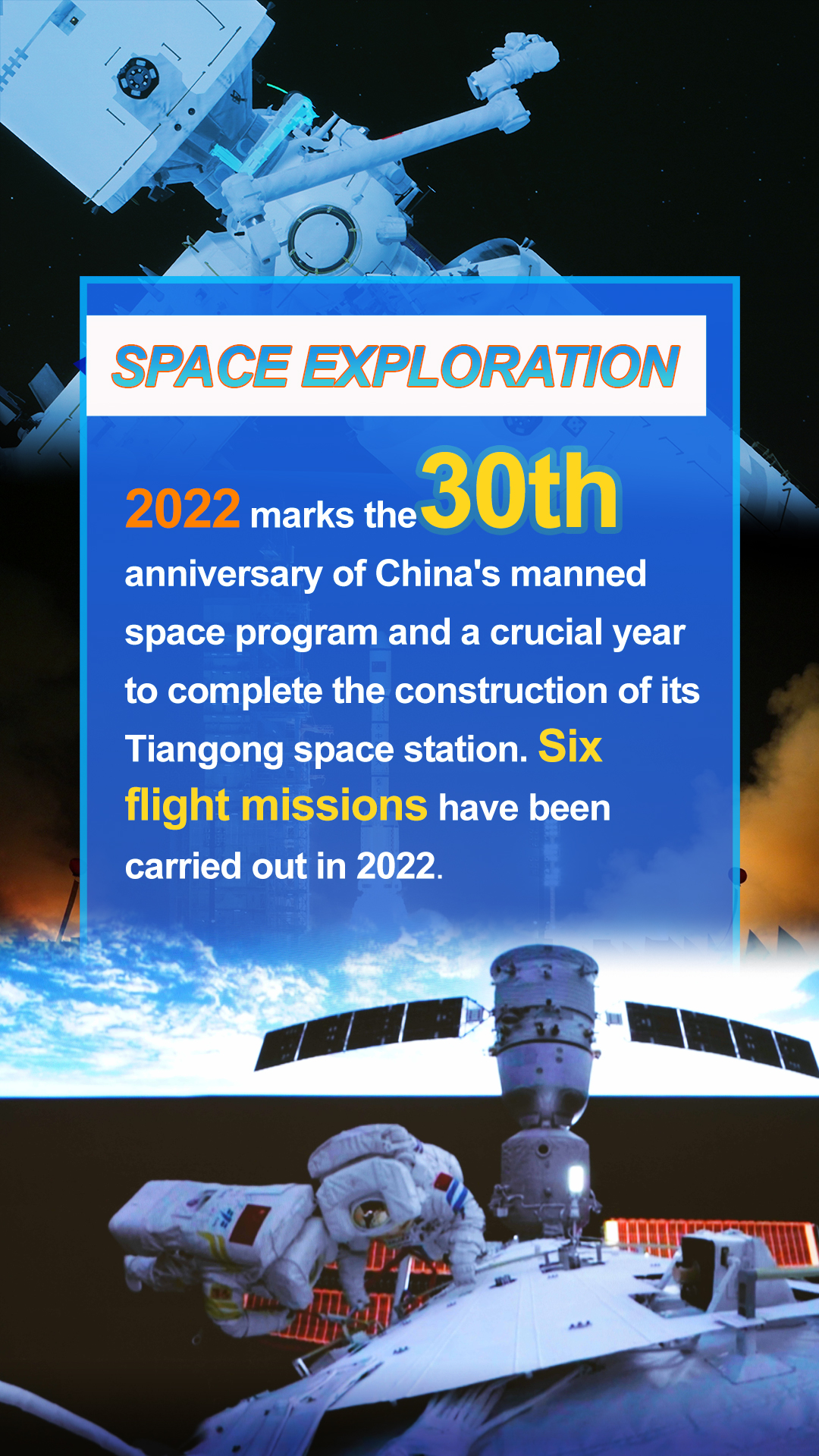 SPACE EXPLORATION

2022 marks the 30th anniversary of China's manned space program and a crucial year to complete the construction of its Tiangong space station. Six flight missions have been carried out in 2022.